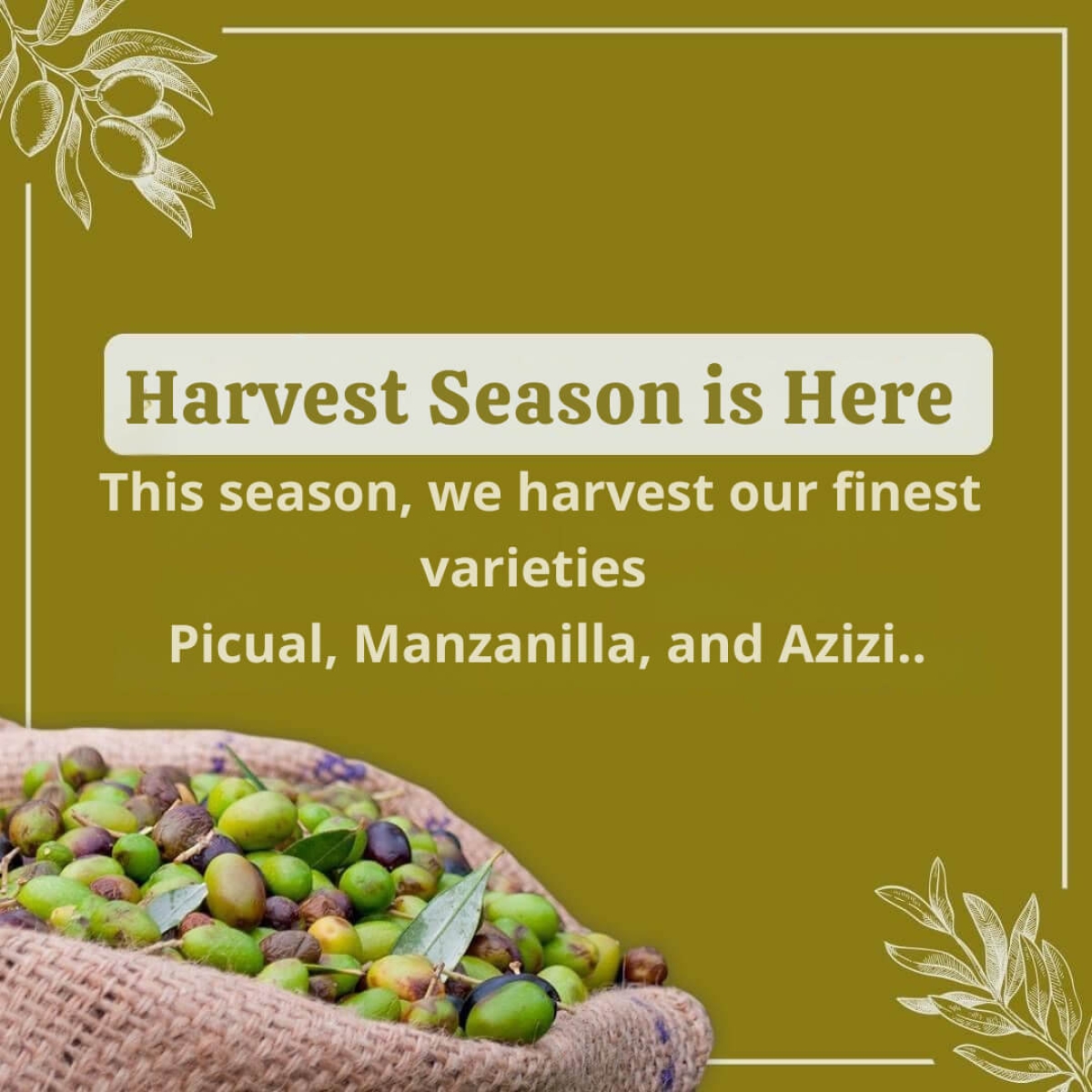 Harvest Season is Here

This season, we harvest our finest varieties
Picual, Manzanilla, and Azizi..